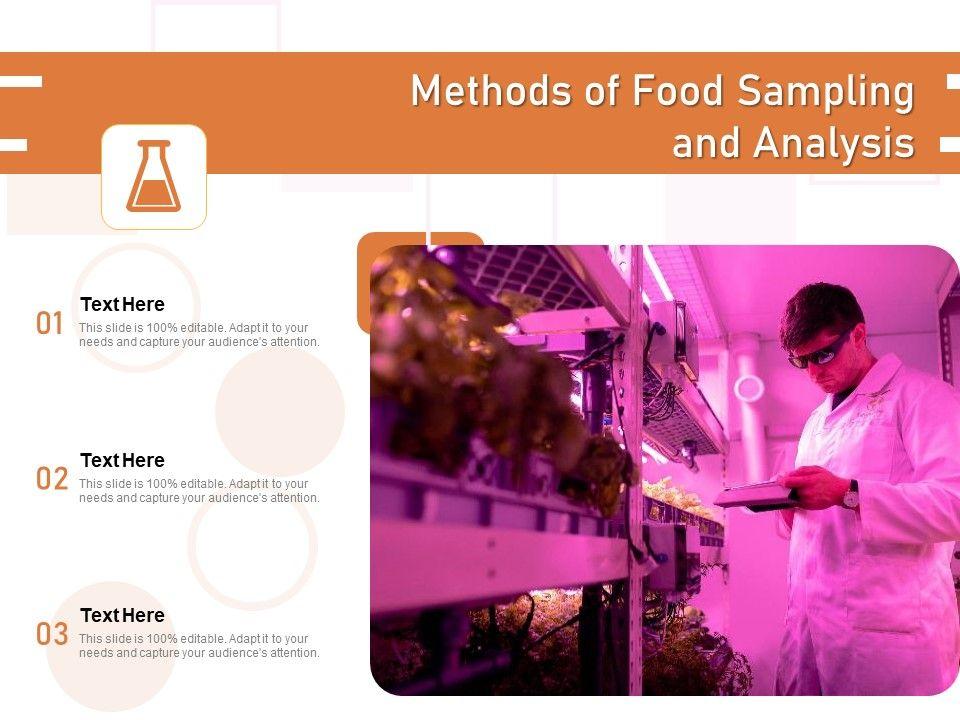 Methods of Food Sampling and Analysis

01
Text Here
This slide is 100% editable. Adapt it to your needs and capture your audience's attention.

02
Text Here
This slide is 100% editable. Adapt it to your needs and capture your audience's attention.

03
Text Here
This slide is 100% editable. Adapt it to your needs and capture your audience's attention.